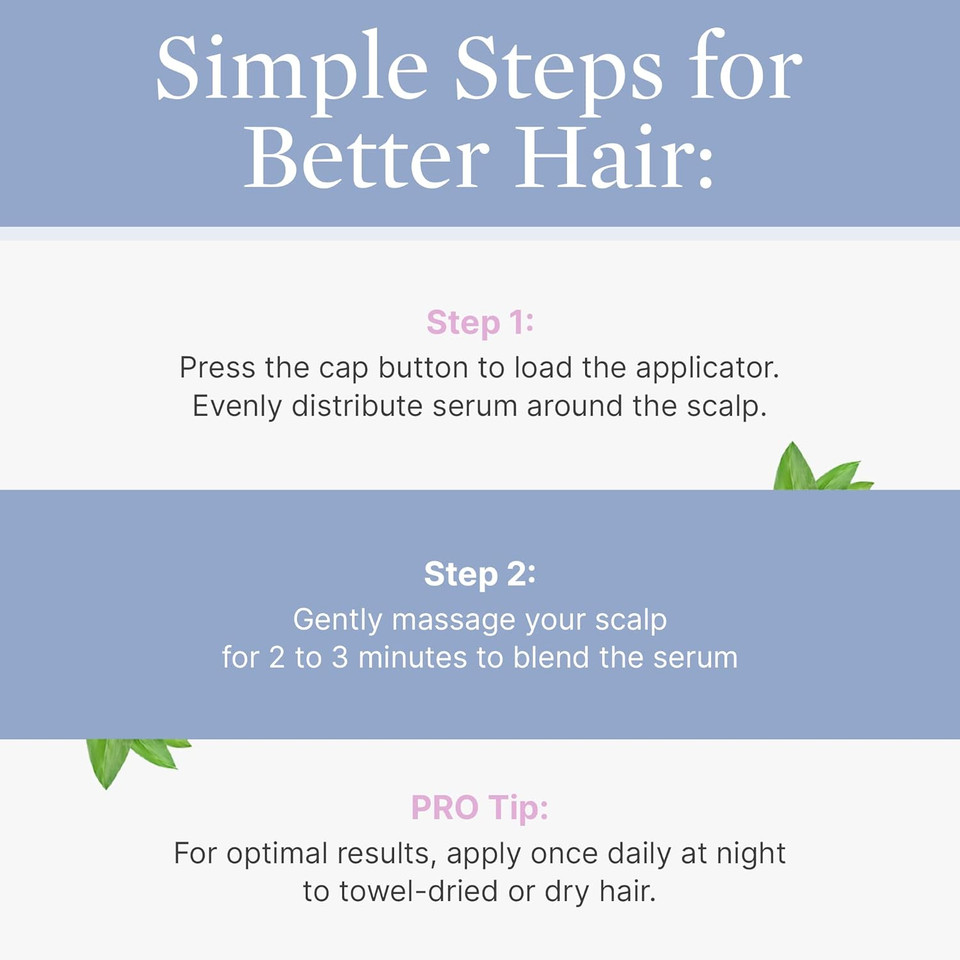 Simple Steps for Better Hair:

Step 1:
Press the cap button to load the applicator. Evenly distribute serum around the scalp.

Step 2:
Gently massage your scalp for 2 to 3 minutes to blend the serum

PRO Tip:
For optimal results, apply once daily at night to towel-dried or dry hair.